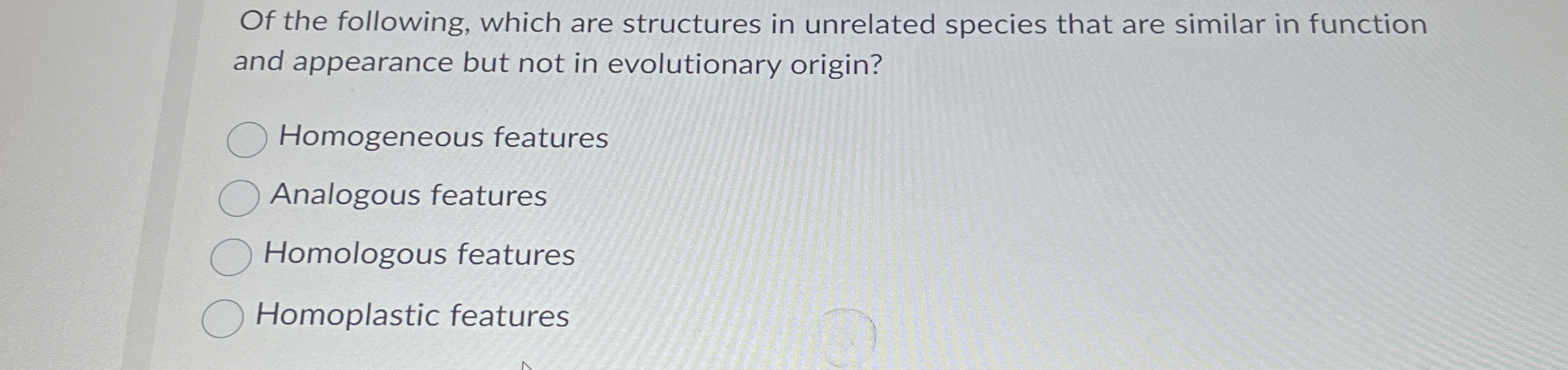 Of the following, which are structures in unrelated species that are similar in function and appearance but not in evolutionary origin?

Homogeneous features

Analogous features

Homologous features

Homoplastic features